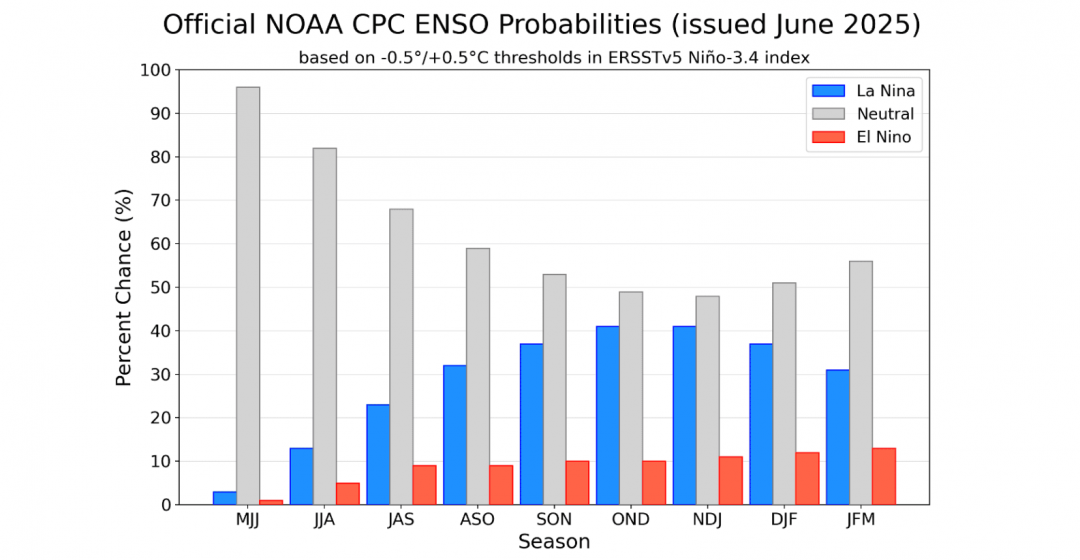 Official NOAA CPC ENSO Probabilities (issued June 2025)

based on -0.5°/+0.5°C thresholds in ERSSTv5 Niño-3.4 index

La Nina
Neutral
El Nino

Percent Chance (%)

100
90
80
70
60
50
40
30
20
10
0

MJJ
JJA
JAS
ASO
SON
OND
NDJ
DJF
JFM

Season